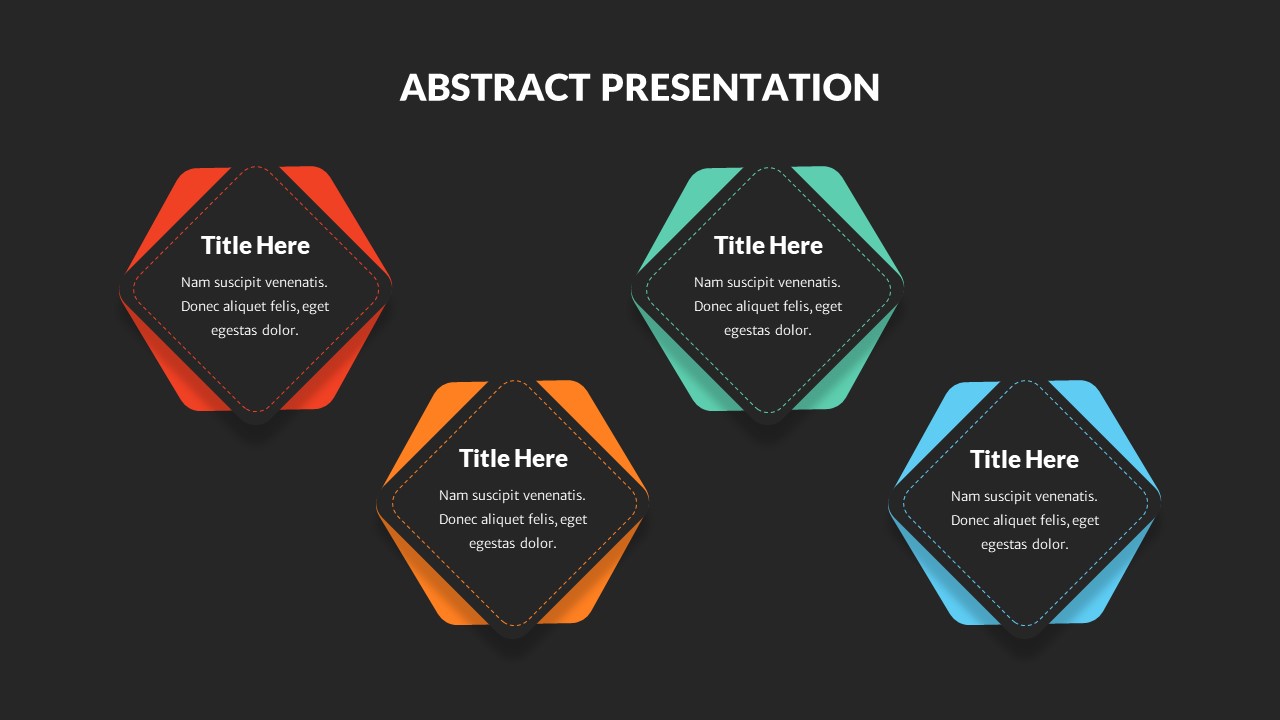 ABSTRACT PRESENTATION

Title Here
Nam suscipit venenatis. Donec aliquet felis, eget egestas dolor.

Title Here
Nam suscipit venenatis. Donec aliquet felis, eget egestas dolor.

Title Here
Nam suscipit venenatis. Donec aliquet felis, eget egestas dolor.

Title Here
Nam suscipit venenatis. Donec aliquet felis, eget egestas dolor.